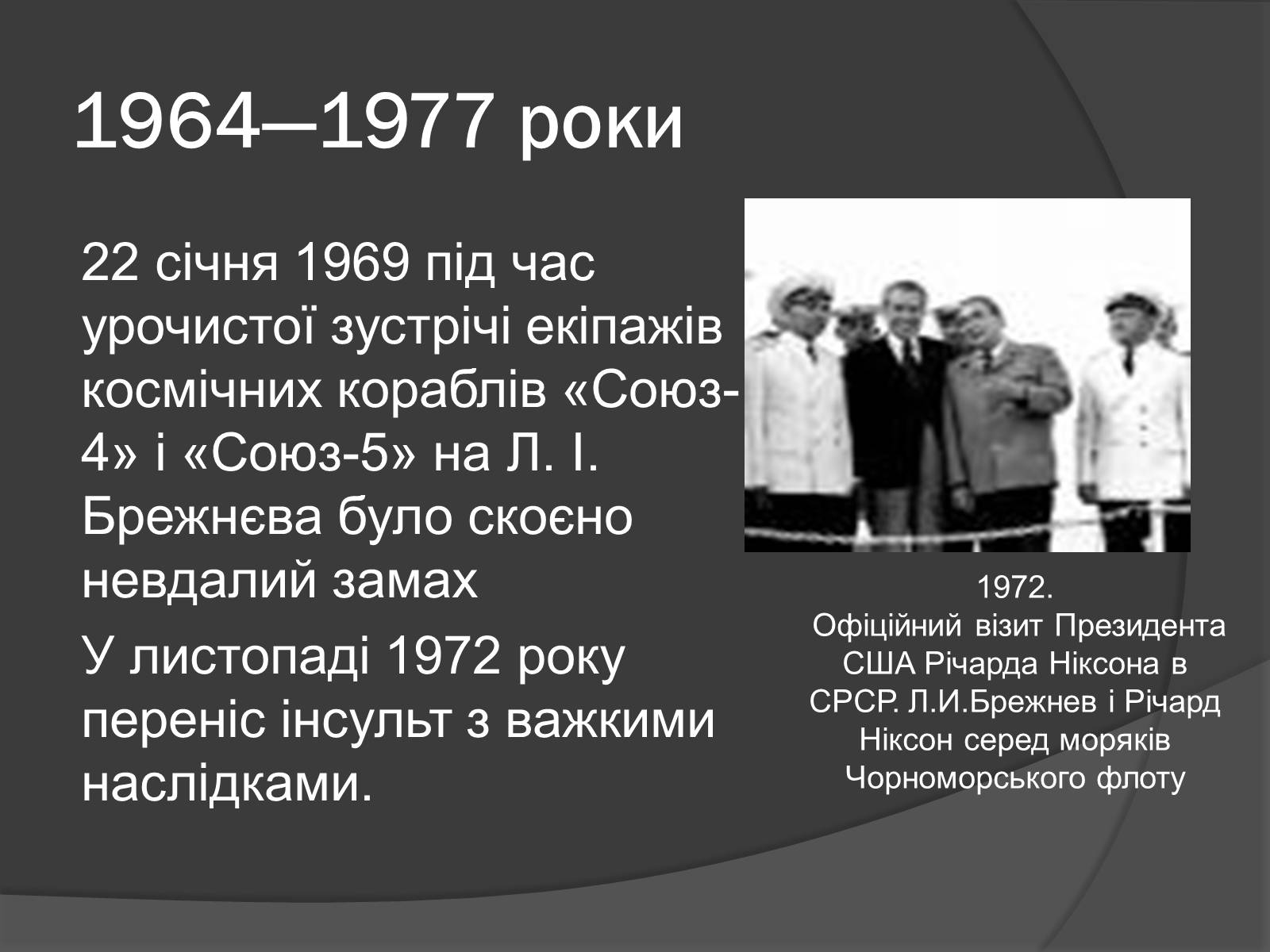 1964—1977 роки

22 січня 1969 під час урочистої зустрічі екіпажів космічних кораблів «Союз-4» і «Союз-5» на Л. І. Брежнєва було скоєно невдалий замах

У листопаді 1972 року переніс інсульт з важкими наслідками.

1972.
Офіційний візит Президента США Річарда Ніксона в СРСР. Л.И.Брежнев і Річард Ніксон серед моряків Чорноморського флоту